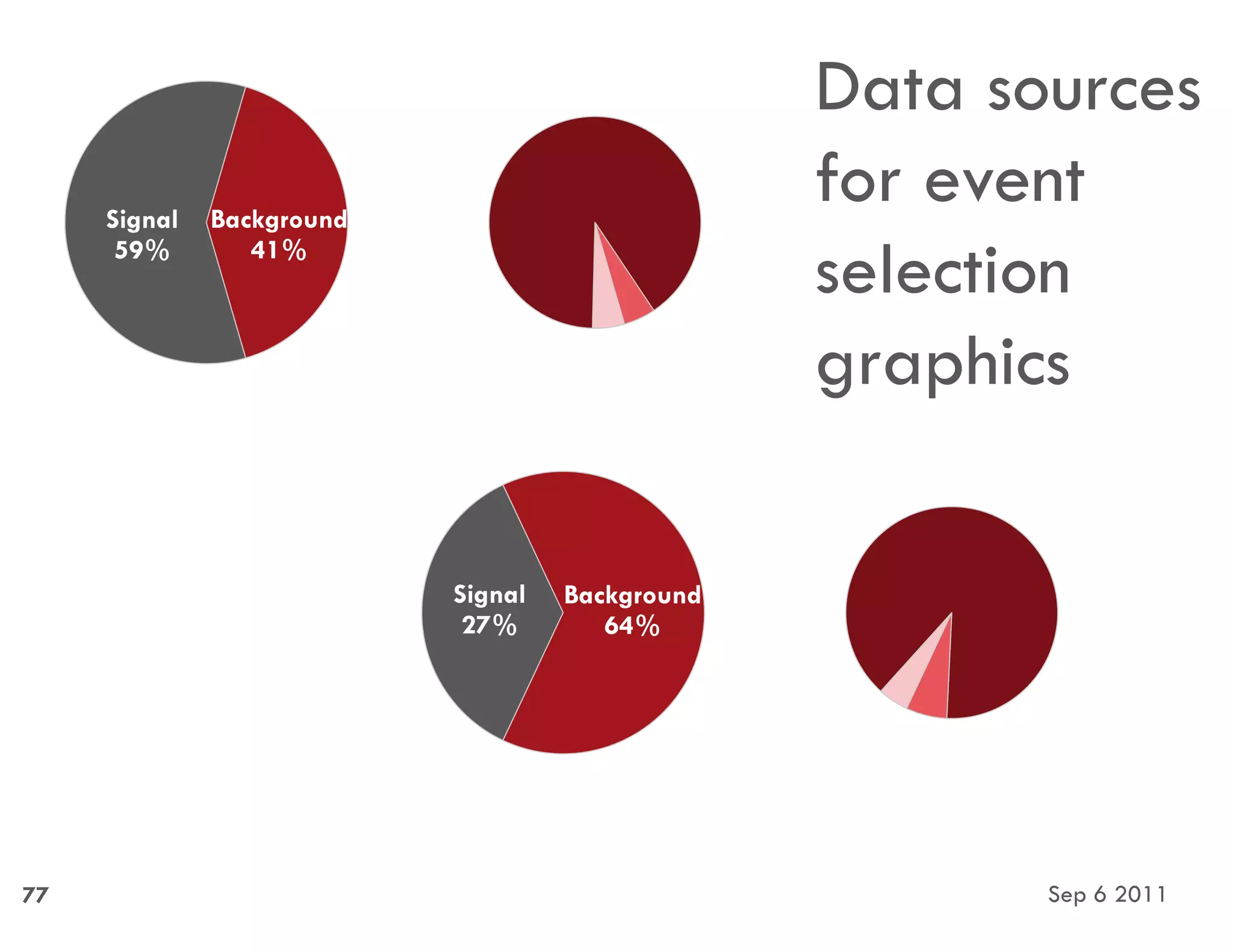 Data sources for event selection graphics

Signal
59%

Background
41%

Signal
27%

Background
64%

77

Sep 6 2011